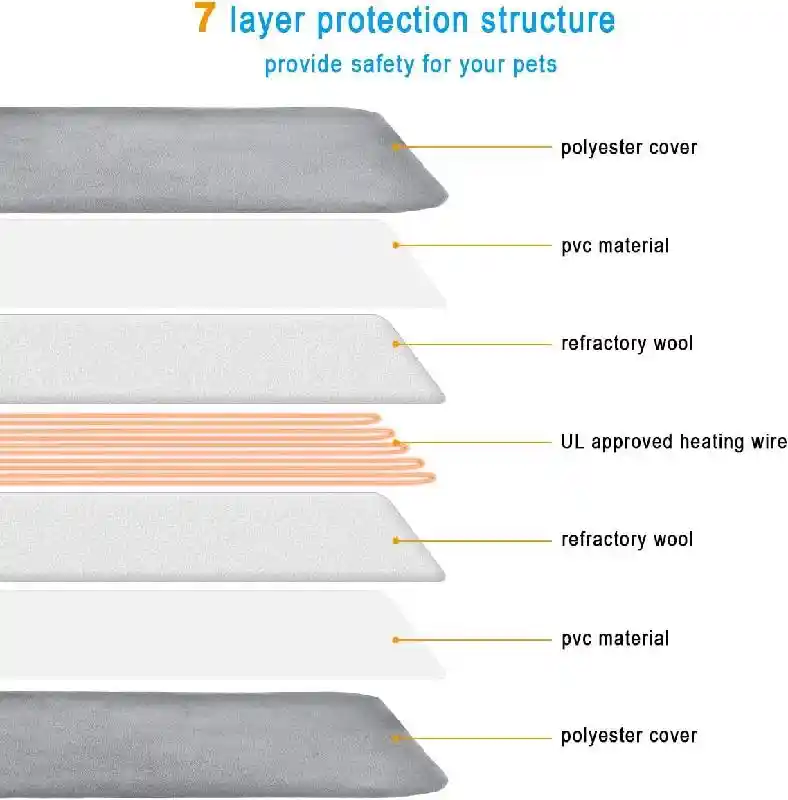 7 layer protection structure
provide safety for your pets

polyester cover

pvc material

refractory wool

UL approved heating wire

refractory wool

pvc material

polyester cover